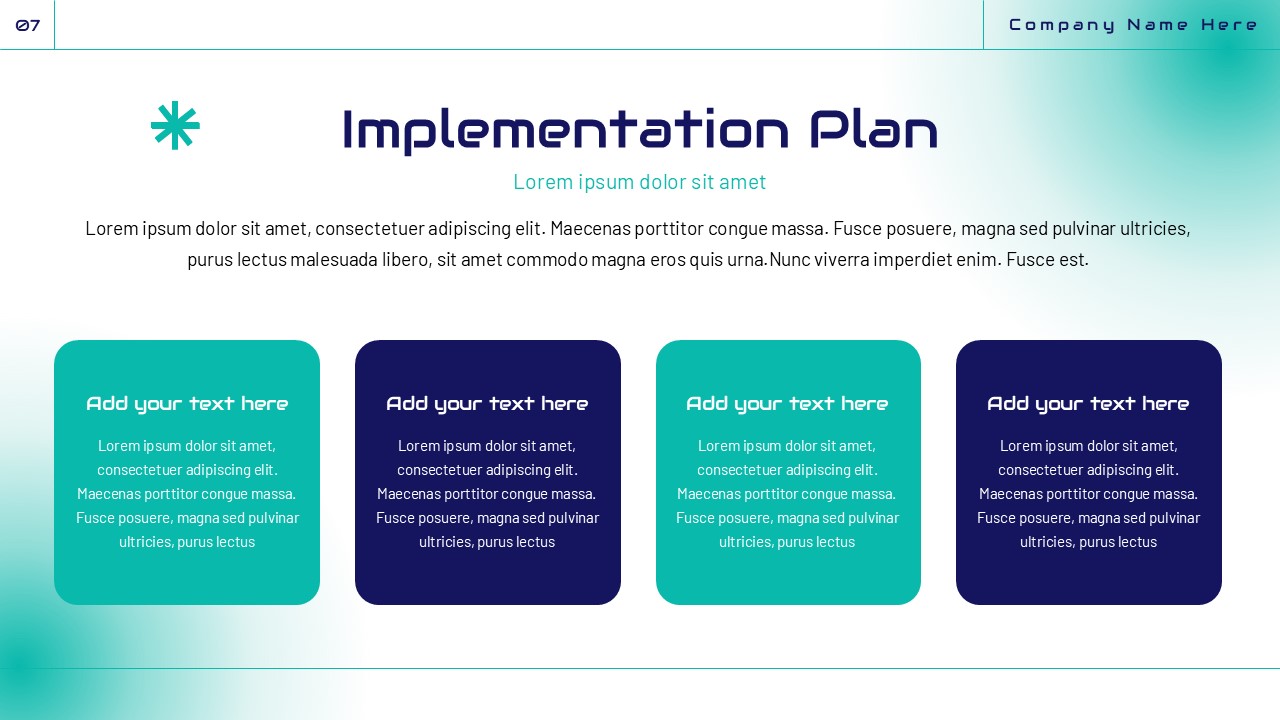 07

Company Name Here

Implementation Plan

Lorem ipsum dolor sit amet

Lorem ipsum dolor sit amet, consectetuer adipiscing elit. Maecenas porttitor congue massa. Fusce posuere, magna sed pulvinar ultricies, purus lectus malesuada libero, sit amet commodo magna eros quis urna.Nunc viverra imperdiet enim. Fusce est.

Add your text here

Lorem ipsum dolor sit amet, consectetuer adipiscing elit. Maecenas porttitor congue massa. Fusce posuere, magna sed pulvinar ultricies, purus lectus

Add your text here

Lorem ipsum dolor sit amet, consectetuer adipiscing elit. Maecenas porttitor congue massa. Fusce posuere, magna sed pulvinar ultricies, purus lectus

Add your text here

Lorem ipsum dolor sit amet, consectetuer adipiscing elit. Maecenas porttitor congue massa. Fusce posuere, magna sed pulvinar ultricies, purus lectus

Add your text here

Lorem ipsum dolor sit amet, consectetuer adipiscing elit. Maecenas porttitor congue massa. Fusce posuere, magna sed pulvinar ultricies, purus lectus